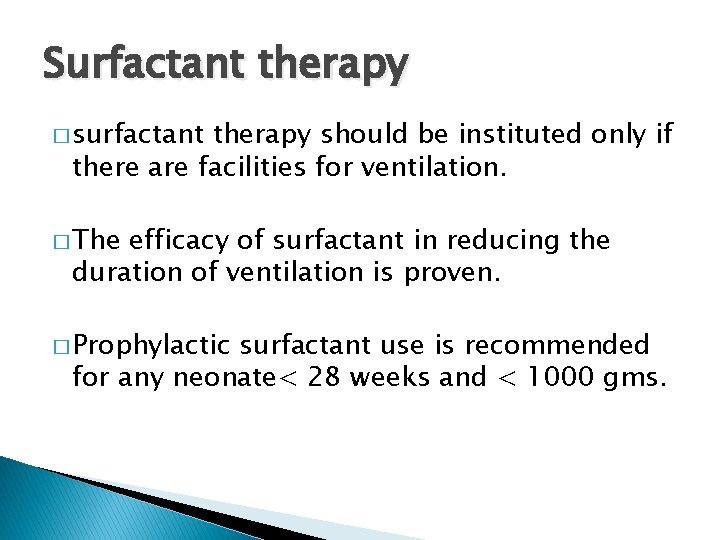 Surfactant therapy

□ surfactant therapy should be instituted only if there are facilities for ventilation.

□ The efficacy of surfactant in reducing the duration of ventilation is proven.

□ Prophylactic surfactant use is recommended for any neonate< 28 weeks and < 1000 gms.